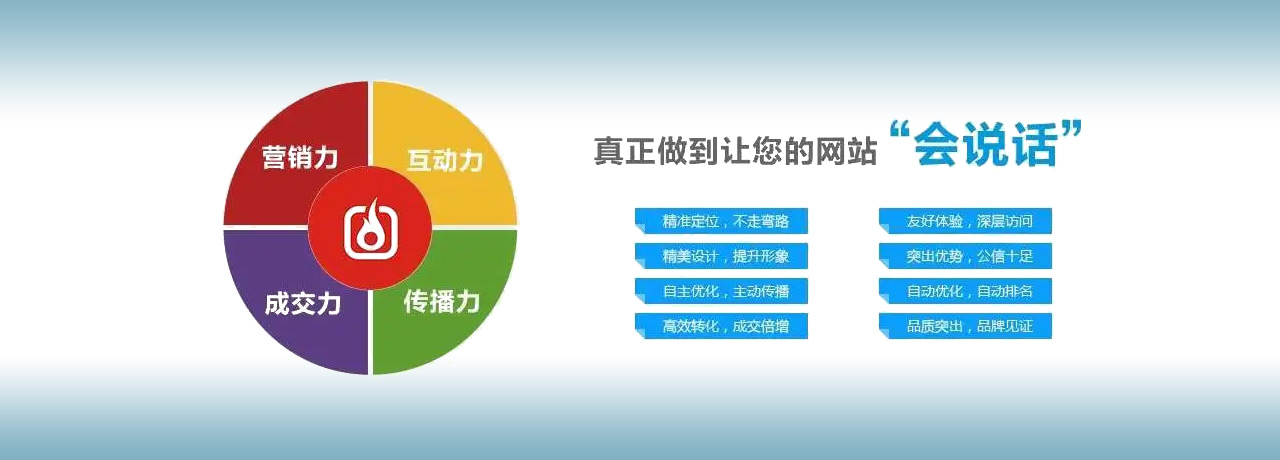 营销力

互动力

成交力

传播力

真正做到让您的网站“会说话”

精准定位，不走弯路

精美设计，提升形象

自主优化，主动传播

高效转化，成交倍增

友好体验，深层访问

突出优势，公信十足

自动优化，自动排名

品质突出，品牌见证